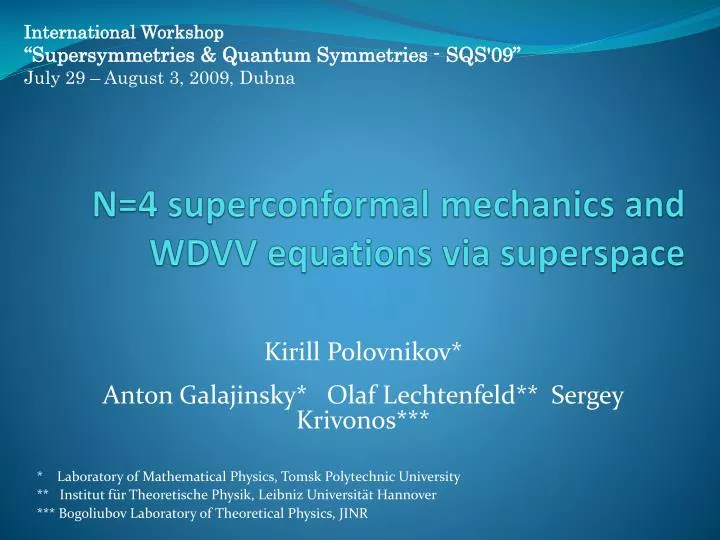 International Workshop
“Supersymmetries & Quantum Symmetries - SQS'09”
July 29 – August 3, 2009, Dubna

N=4 superconformal mechanics and WDVV equations via superspace

Kirill Polovnikov*

Anton Galajinsky* Olaf Lechtenfeld** Sergey Krivonos***

* Laboratory of Mathematical Physics, Tomsk Polytechnic University
** Institut für Theoretische Physik, Leibniz Universität Hannover
*** Bogoliubov Laboratory of Theoretical Physics, JINR